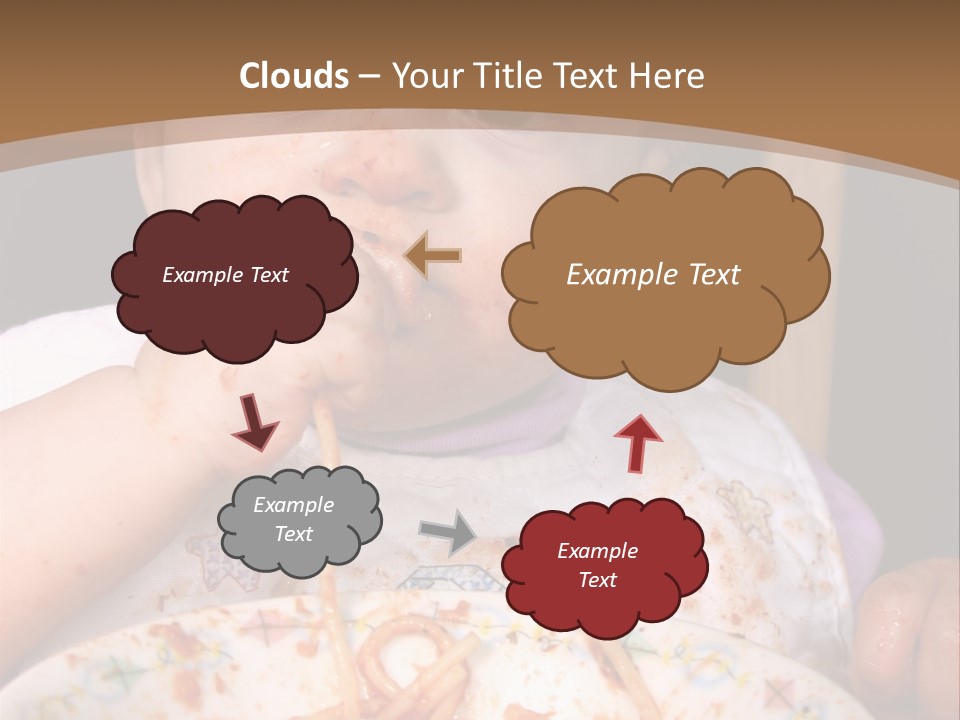 Clouds – Your Title Text Here

Example Text

Example Text

Example Text

Example Text